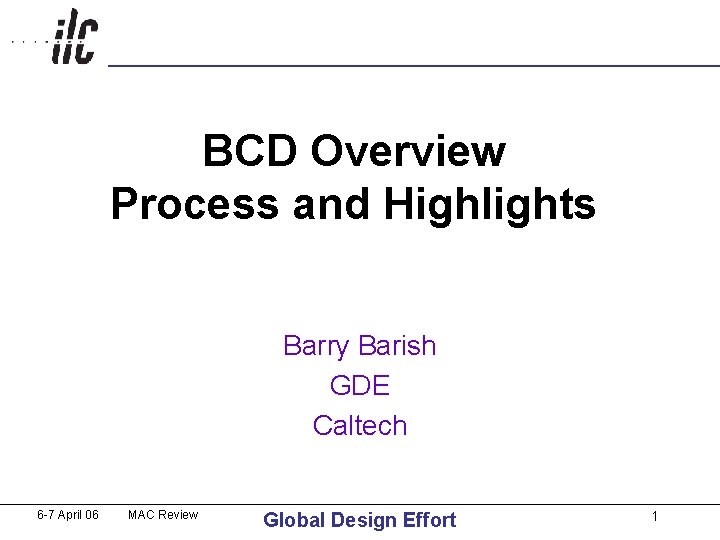 ilc

BCD Overview
Process and Highlights

Barry Barish
GDE
Caltech

6-7 April 06 MAC Review Global Design Effort 1